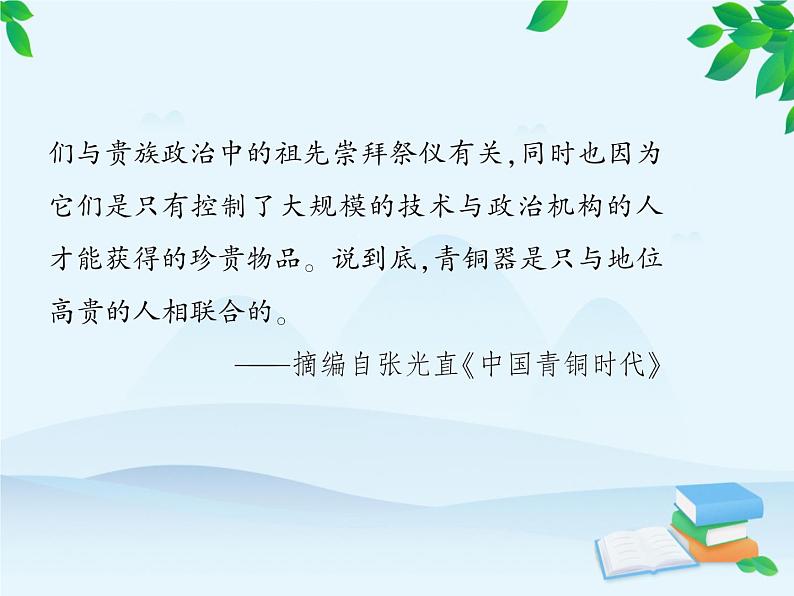 们与贵族政治中的祖先崇拜祭仪有关,同时也因为它们是只有控制了大规模的技术与政治机构的人才能获得的珍贵物品。说到底,青铜器是只与地位高贵的人相联合的。

——摘编自张光直《中国青铜时代》